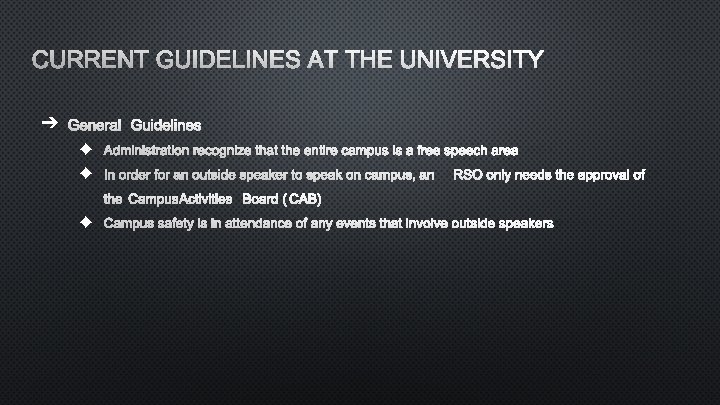 CURRENT GUIDELINES AT THE UNIVERSITY

→ General Guidelines

✦ Administration recognize that the entire campus is a free speech area

✦ In order for an outside speaker to speak on campus, an RSO only needs the approval of the CampusActivities Board (CAB)

✦ Campus safety is in attendance of any events that involve outside speakers